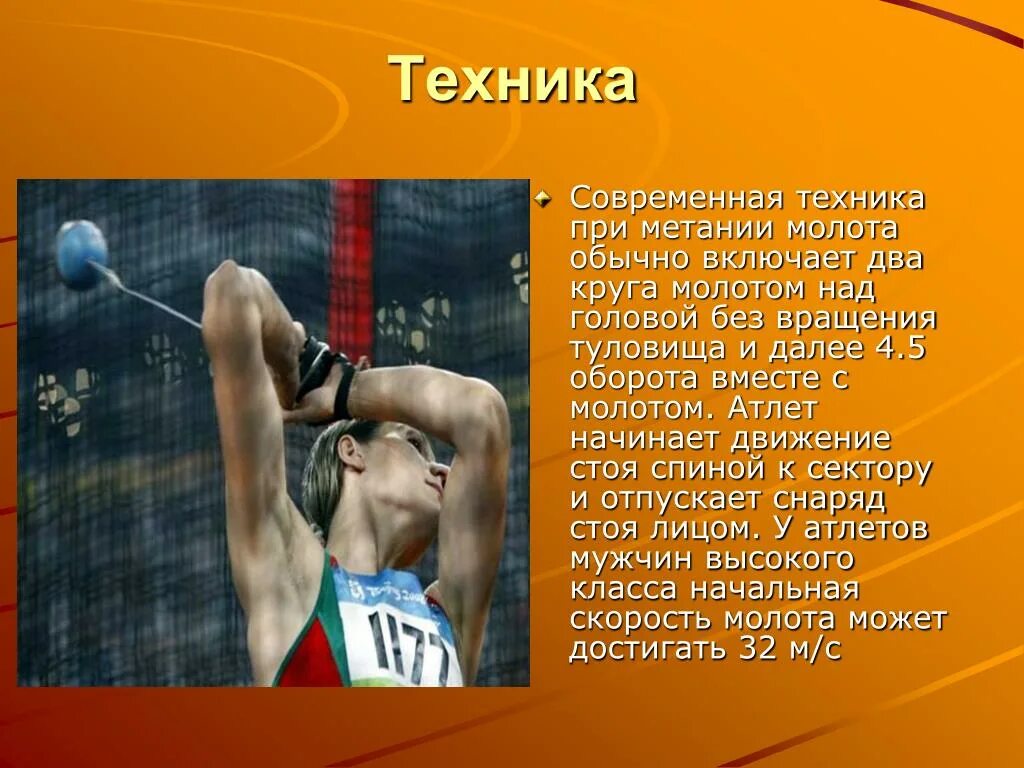 Техника

Современная техника при метании молота обычно включает два круга молотом над головой без вращения туловища и далее 4.5 оборота вместе с молотом. Атлет начинает движение стоя спиной к сектору и отпускает снаряд стоя лицом. У атлетов мужчин высокого класса начальная скорость молота может достигать 32 м/с

1177